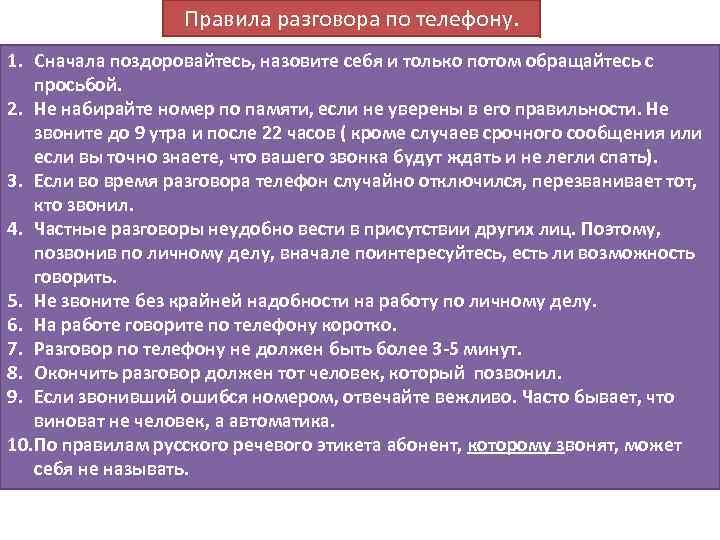 Правила разговора по телефону.

1. Сначала поздоровайтесь, назовите себя и только потом обращайтесь с просьбой.
2. Не набирайте номер по памяти, если не уверены в его правильности. Не звоните до 9 утра и после 22 часов ( кроме случаев срочного сообщения или если вы точно знаете, что вашего звонка будут ждать и не легли спать).
3. Если во время разговора телефон случайно отключился, перезванивает тот, кто звонил.
4. Частные разговоры неудобно вести в присутствии других лиц. Поэтому, позвонив по личному делу, вначале поинтересуйтесь, есть ли возможность говорить.
5. Не звоните без крайней надобности на работу по личному делу.
6. На работе говорите по телефону коротко.
7. Разговор по телефону не должен быть более 3-5 минут.
8. Окончить разговор должен тот человек, который позвонил.
9. Если звонивший ошибся номером, отвечайте вежливо. Часто бывает, что виноват не человек, а автоматика.
10. По правилам русского речевого этикета абонент, которому звонят, может себя не называть.